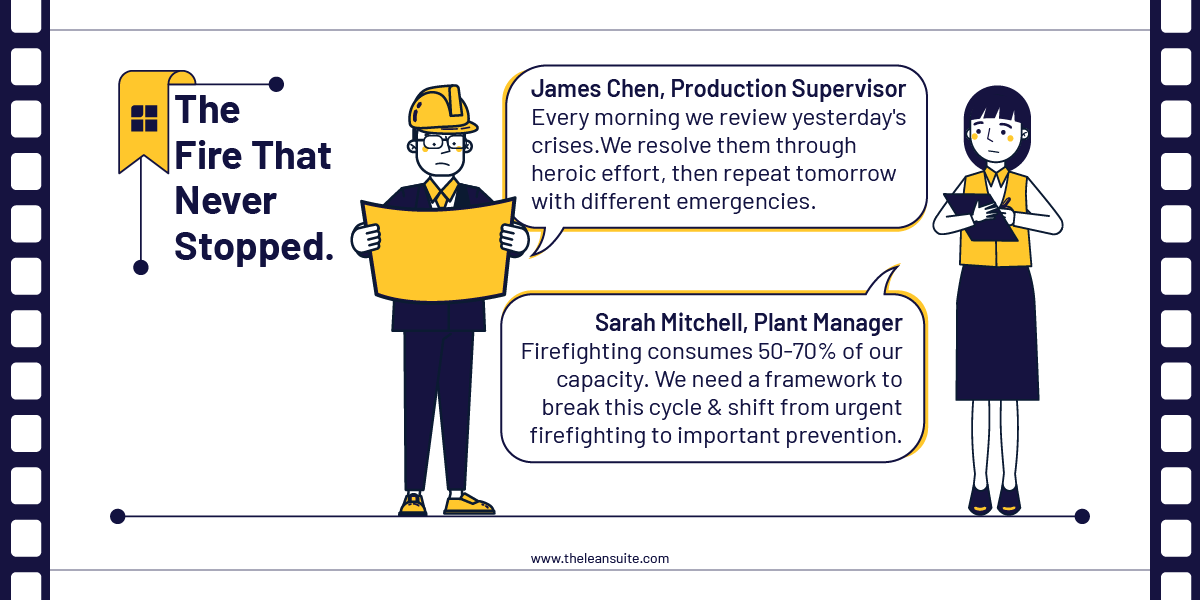 The Fire That Never Stopped.

James Chen, Production Supervisor
Every morning we review yesterday's crises.We resolve them through heroic effort, then repeat tomorrow with different emergencies.

Sarah Mitchell, Plant Manager
Firefighting consumes 50-70% of our capacity. We need a framework to break this cycle & shift from urgent firefighting to important prevention.

www.theleansuite.com